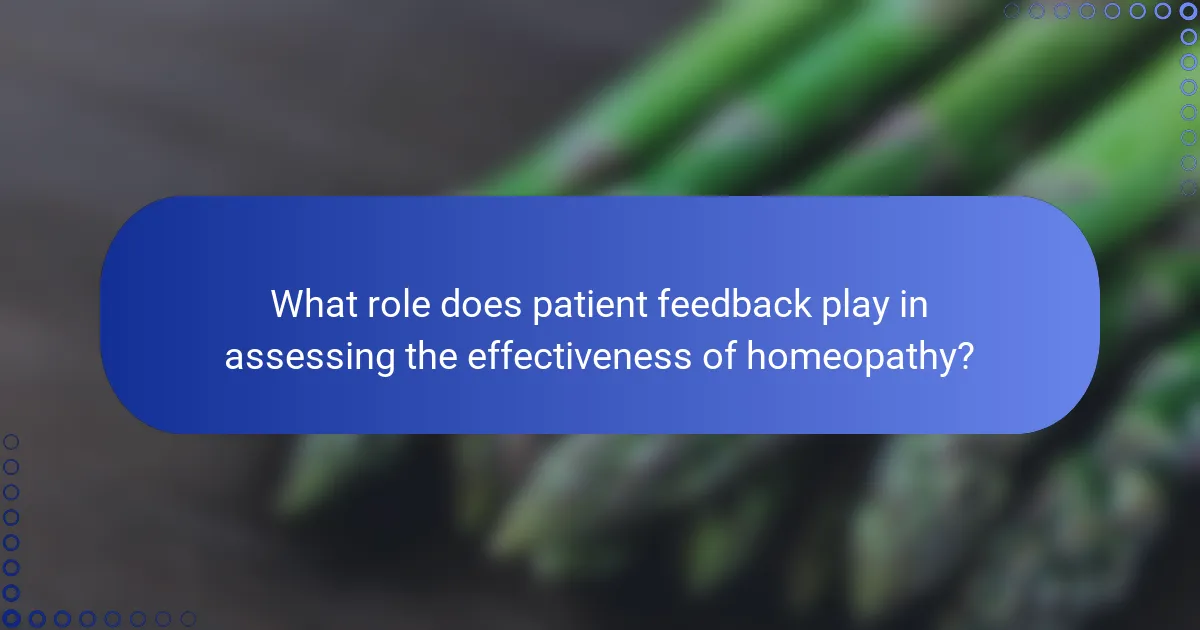 What role does patient feedback play in assessing the effectiveness of homeopathy?